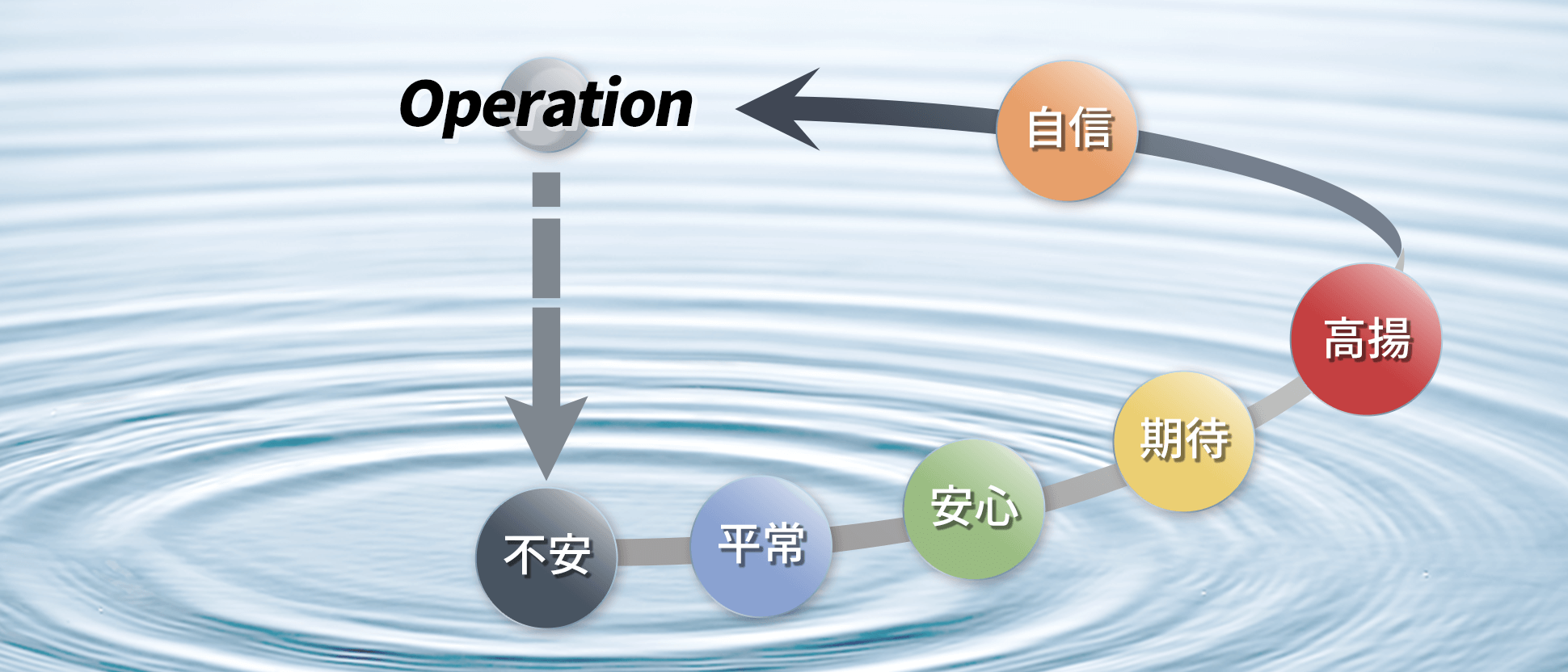 Operation

不安

平常

安心

期待

高揚

自信